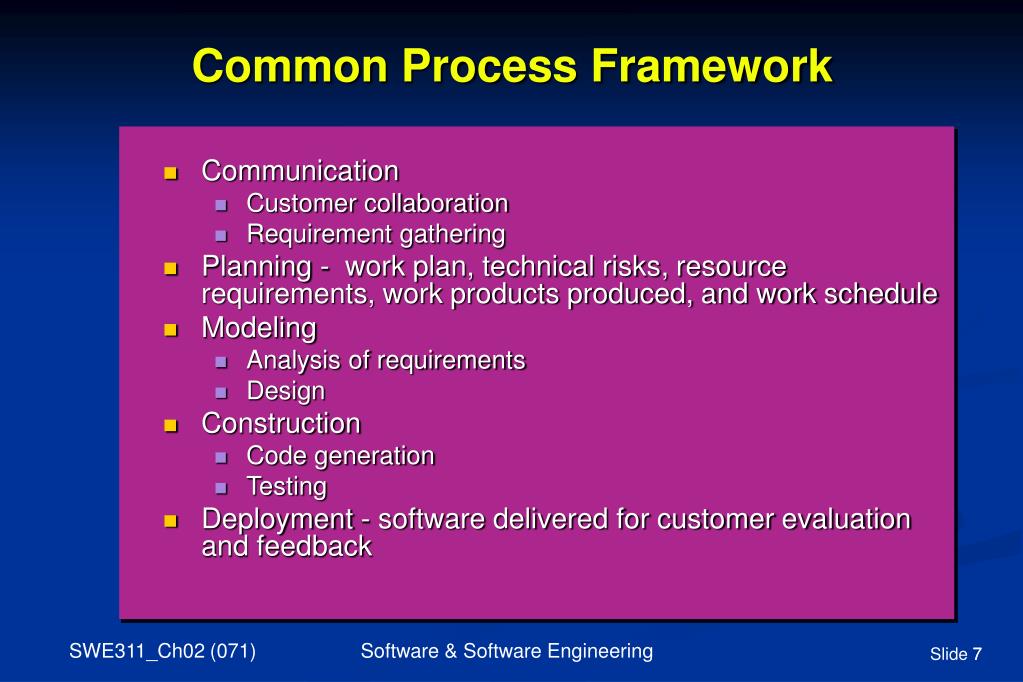 Common Process Framework

- Communication
  - Customer collaboration
  - Requirement gathering
- Planning - work plan, technical risks, resource requirements, work products produced, and work schedule
- Modeling
  - Analysis of requirements
  - Design
- Construction
  - Code generation
  - Testing
- Deployment - software delivered for customer evaluation and feedback

SWE311_Ch02 (071)

Software & Software Engineering

Slide 7